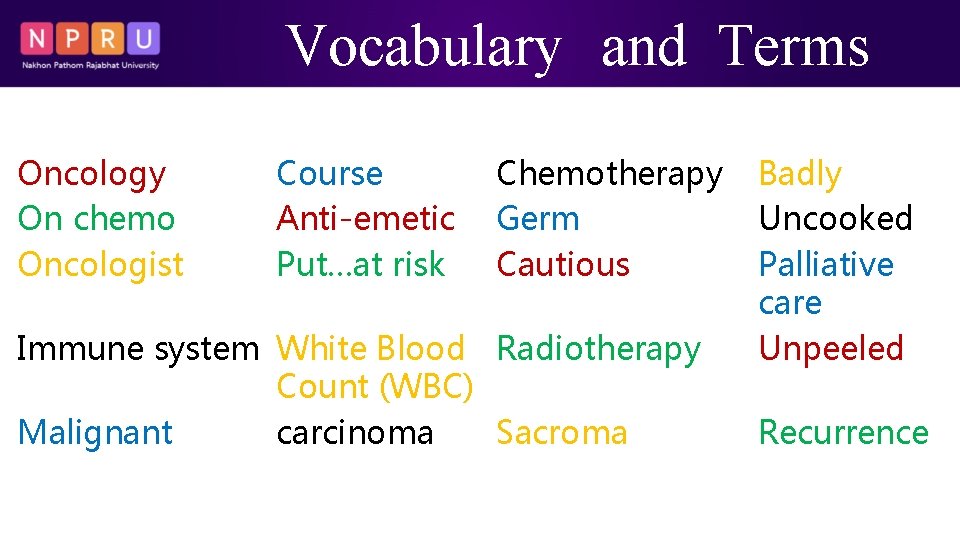 NPRU
Nakhon Pathom Rajabhat University

Vocabulary and Terms

| | | | |
|---|---|---|---|
| Oncology | Course | Chemotherapy | Badly |
| On chemo | Anti-emetic | Germ | Uncooked |
| Oncologist | Put…at risk | Cautious | Palliative care |
| Immune system | White Blood Count (WBC) | Radiotherapy | Unpeeled |
| Malignant | carcinoma | Sacroma | Recurrence |